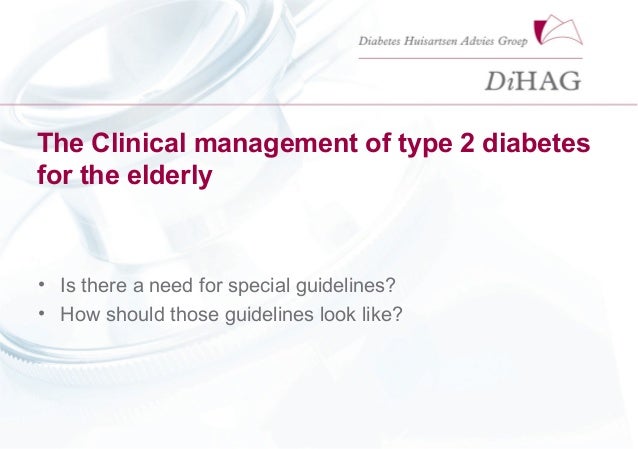 Diabetes Huisartsen Advies Groep

DiHAG

The Clinical management of type 2 diabetes for the elderly

• Is there a need for special guidelines?
• How should those guidelines look like?